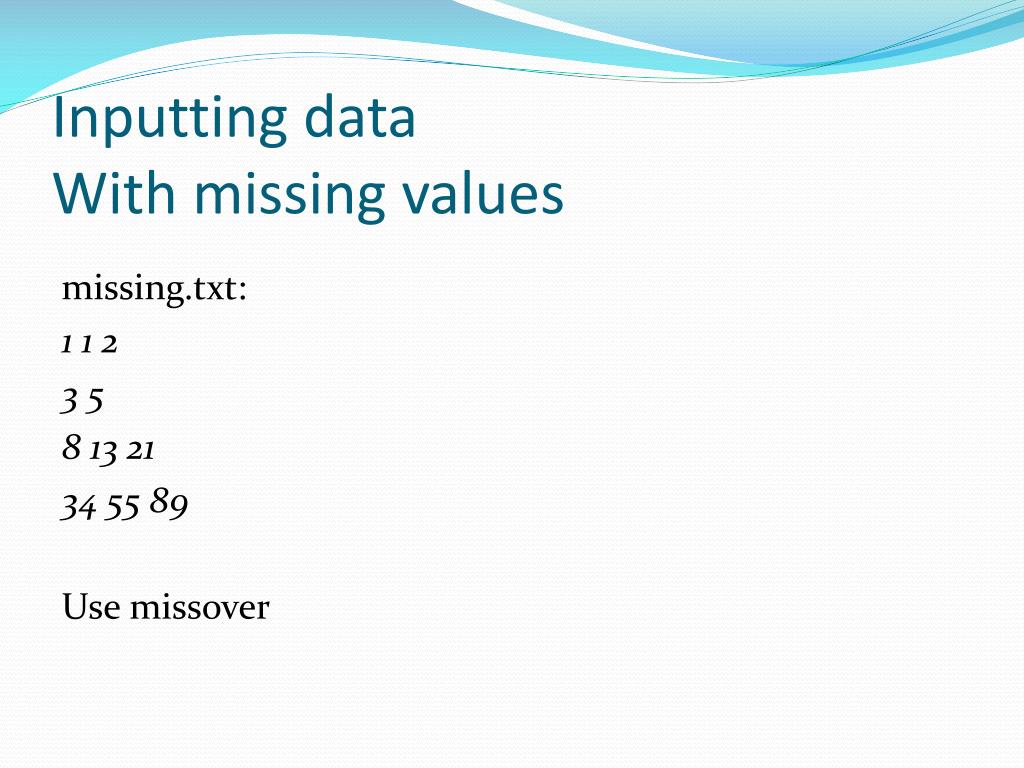 Inputting data
With missing values

missing.txt:

1 1 2

3 5
8 13 21

34 55 89

Use missover